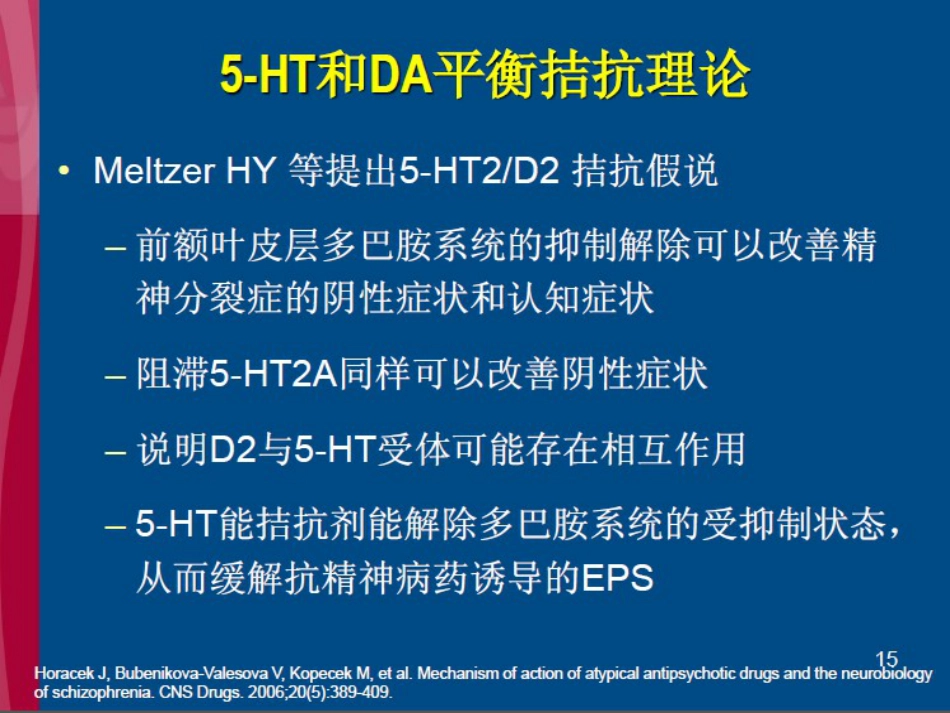 5-HT和DA平衡拮抗理论

• Meltzer HY 等提出5-HT2/D2 拮抗假说

– 前额叶皮层多巴胺系统的抑制解除可以改善精神分裂症的阴性症状和认知症状

– 阻滞5-HT2A同样可以改善阴性症状

– 说明D2与5-HT受体可能存在相互作用

– 5-HT能拮抗剂能解除多巴胺系统的受抑制状态，从而缓解抗精神病药诱导的EPS

15

Horacek J, Bubenikova-Valesova V, Kopecek M, et al. Mechanism of action of atypical antipsychotic drugs and the neurobiology of schizophrenia. CNS Drugs. 2006;20(5):389-409.